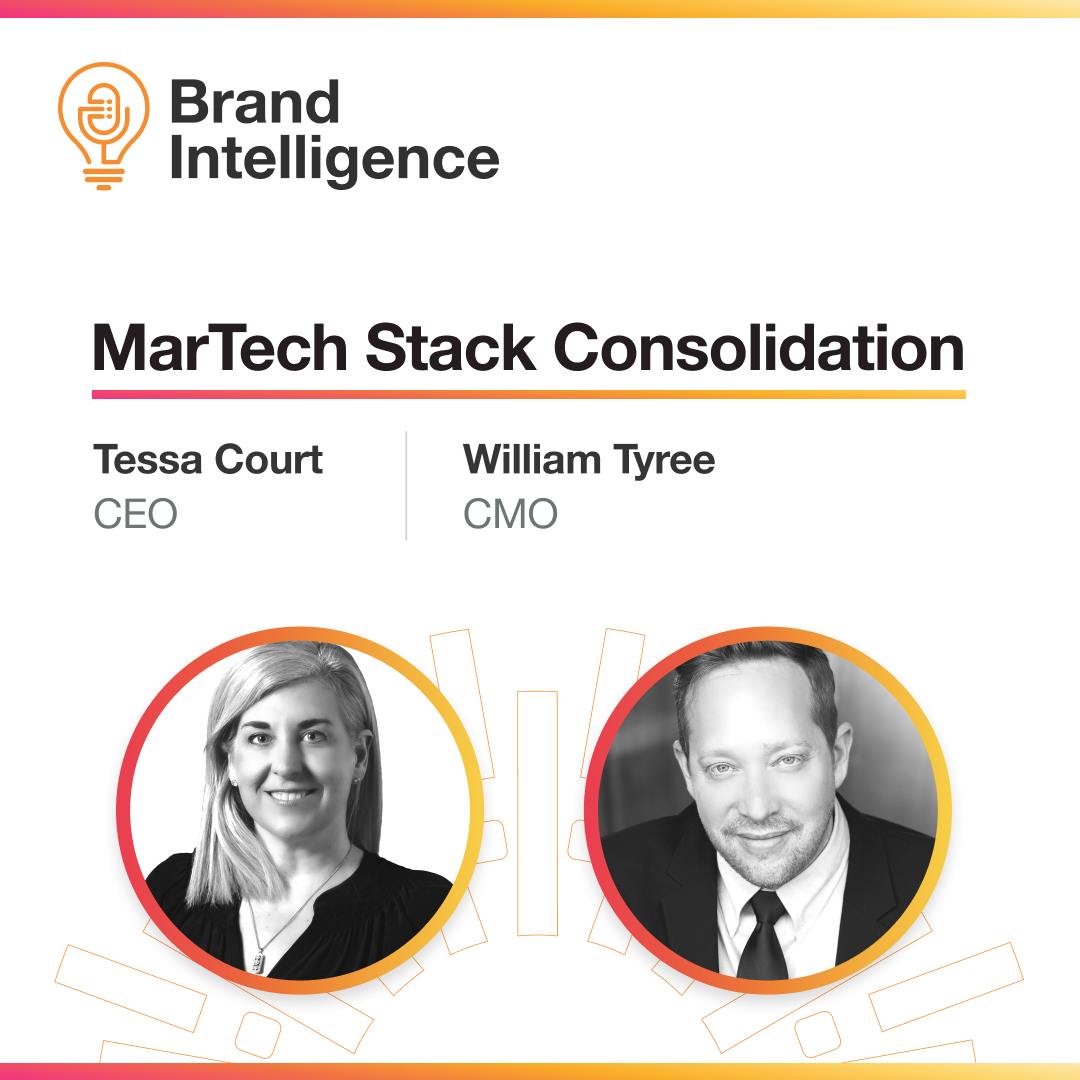 Brand Intelligence

MarTech Stack Consolidation

Tessa Court
CEO

William Tyree
CMO